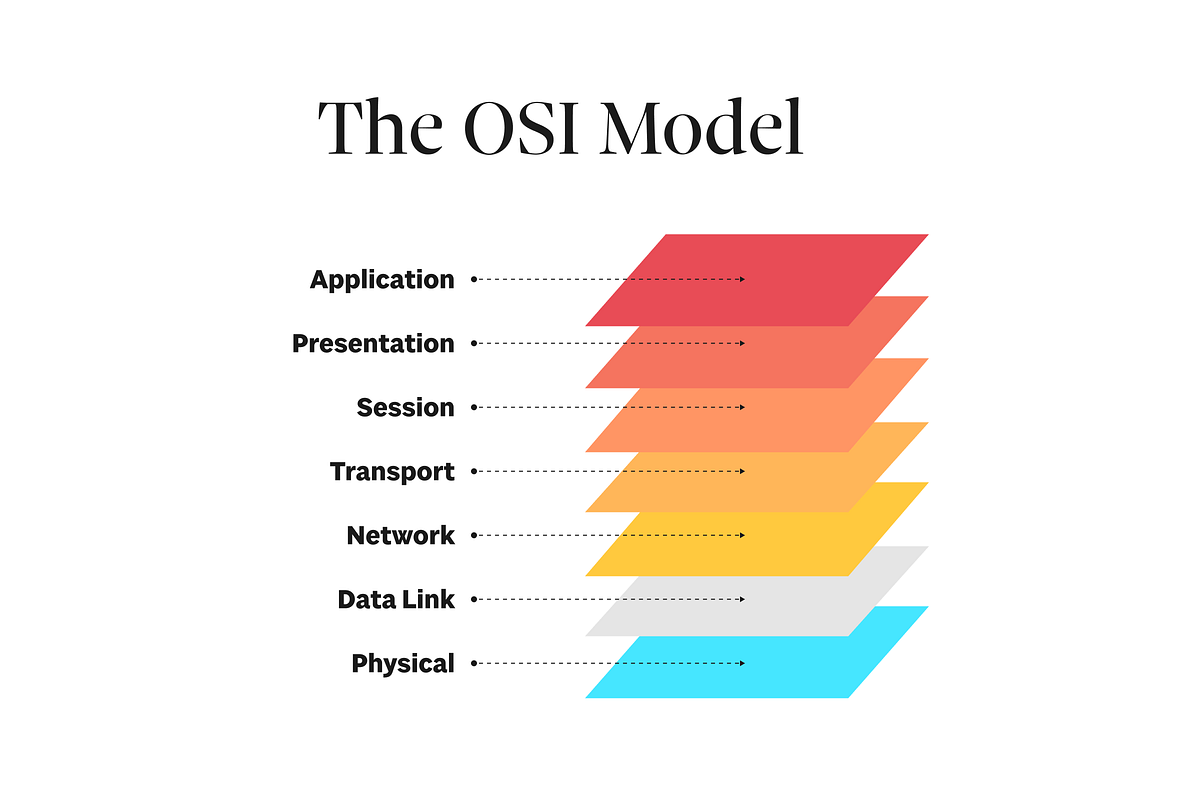 The OSI Model

Application

Presentation

Session

Transport

Network

Data Link

Physical